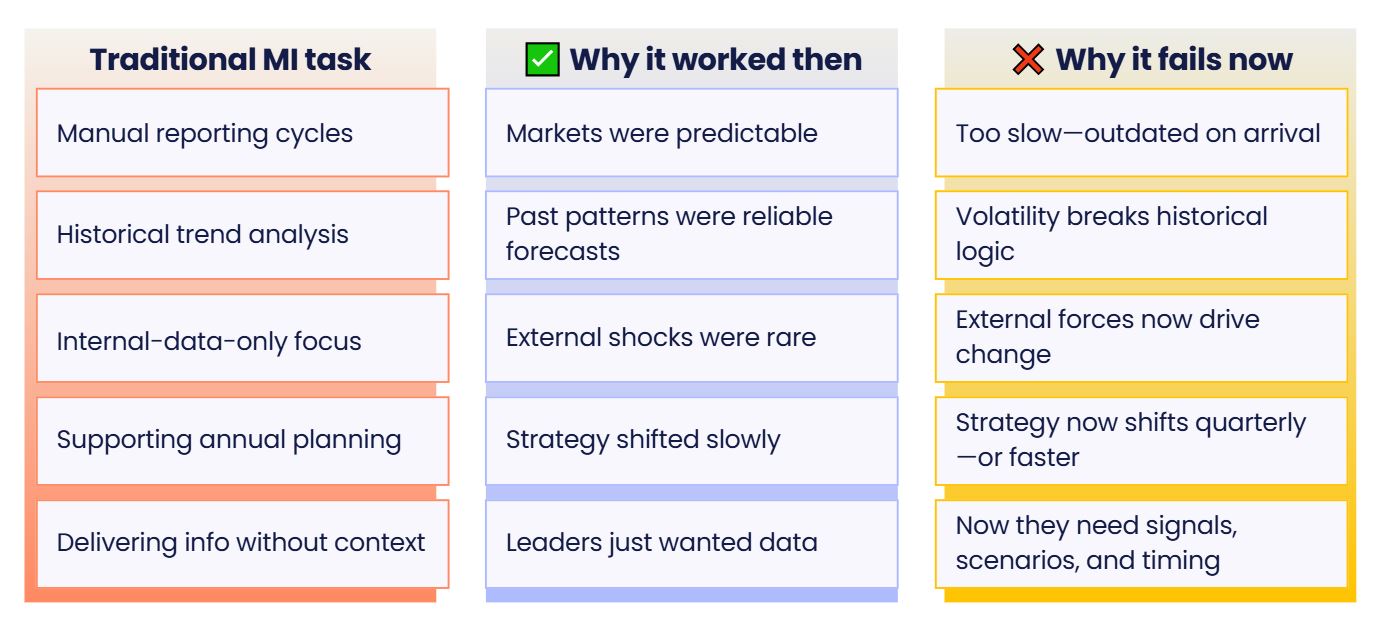 | Traditional MI task | ✅ Why it worked then | ❌ Why it fails now |
|---|---|---|
| Manual reporting cycles | Markets were predictable | Too slow—outdated on arrival |
| Historical trend analysis | Past patterns were reliable forecasts | Volatility breaks historical logic |
| Internal-data-only focus | External shocks were rare | External forces now drive change |
| Supporting annual planning | Strategy shifted slowly | Strategy now shifts quarterly—or faster |
| Delivering info without context | Leaders just wanted data | Now they need signals, scenarios, and timing |